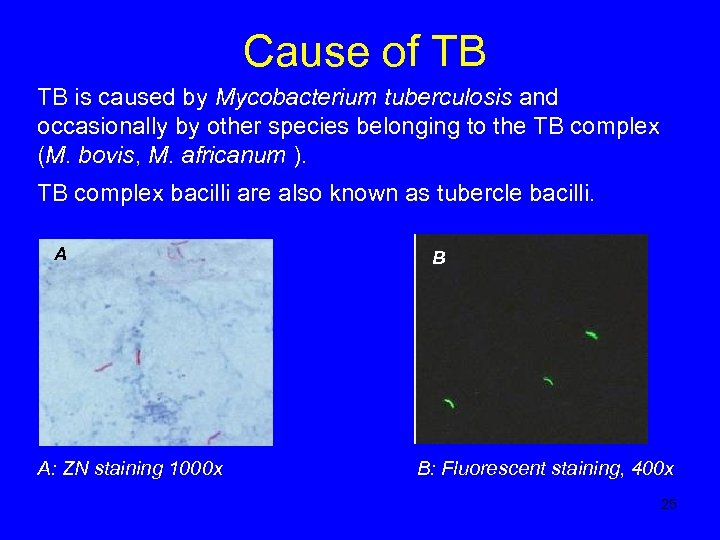 Cause of TB

TB is caused by Mycobacterium tuberculosis and occasionally by other species belonging to the TB complex (M. bovis, M. africanum ).

TB complex bacilli are also known as tubercle bacilli.

A

B

A: ZN staining 1000x

B: Fluorescent staining, 400x

25